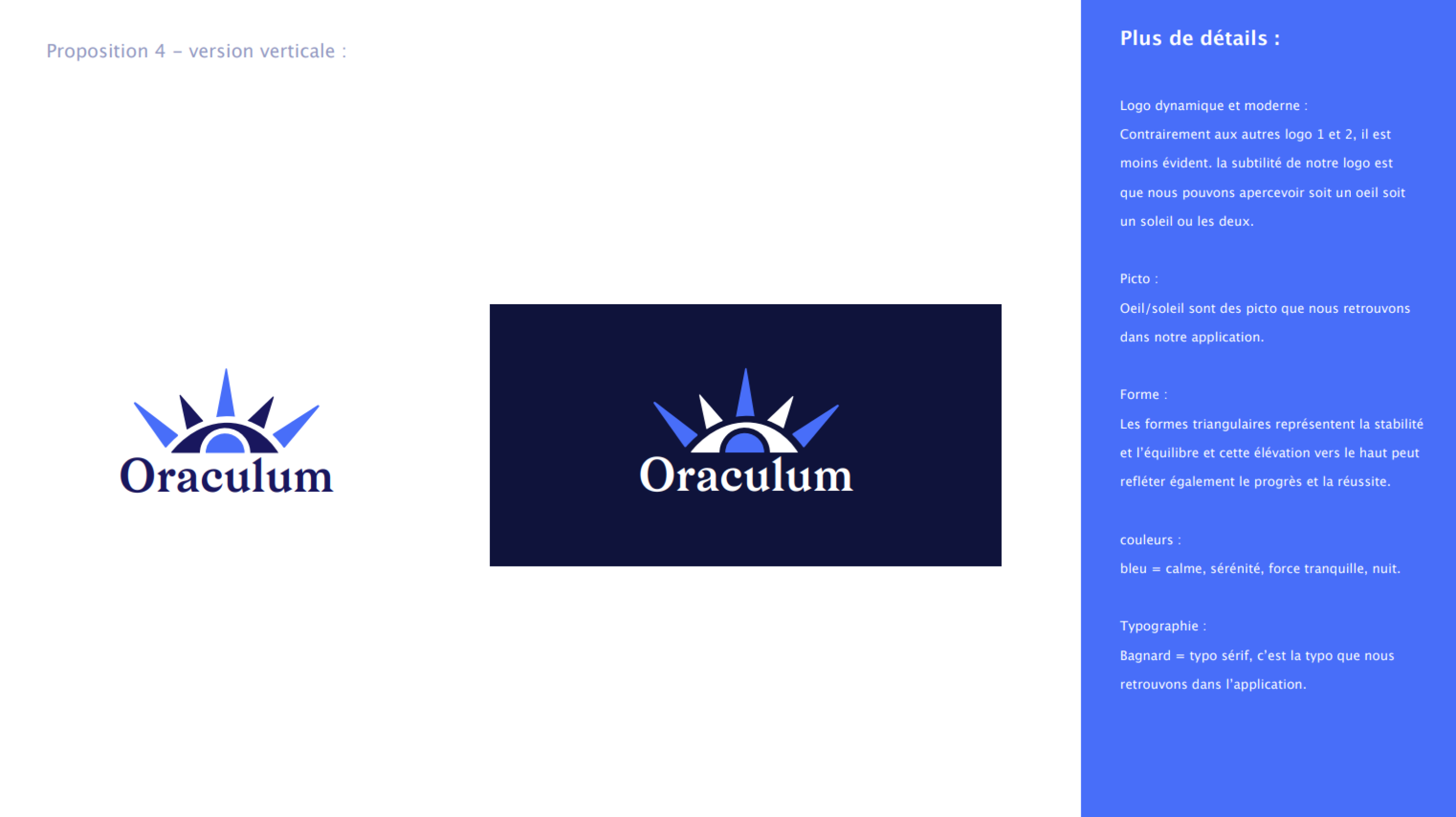 Proposition 4 – version verticale :

Oraculum

Oraculum

Plus de détails :

Logo dynamique et moderne :
Contrairement aux autres logo 1 et 2, il est moins évident. la subtilité de notre logo est que nous pouvons apercevoir soit un oeil soit un soleil ou les deux.

Picto :
Oeil/soleil sont des picto que nous retrouvons dans notre application.

Forme :
Les formes triangulaires représentent la stabilité et l'équilibre et cette élévation vers le haut peut refléter également le progrès et la réussite.

couleurs :
bleu = calme, sérénité, force tranquille, nuit.

Typographie :
Bagnard = typo sérif, c'est la typo que nous retrouvons dans l'application.